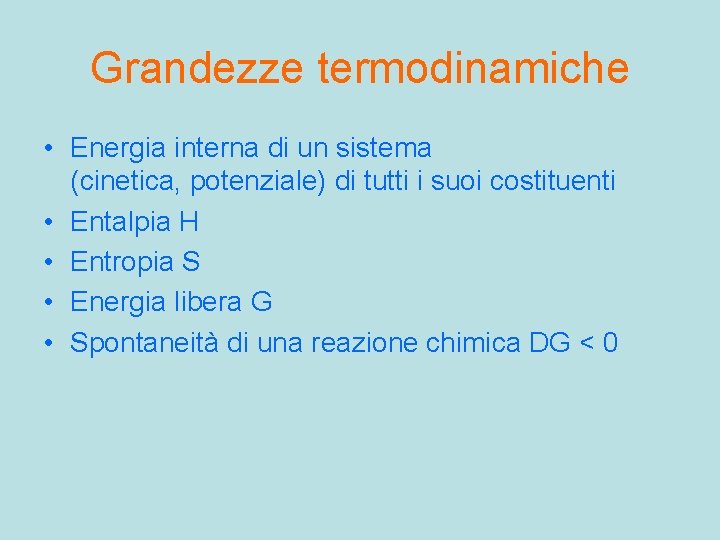 Grandezze termodinamiche

• Energia interna di un sistema (cinetica, potenziale) di tutti i suoi costituenti
• Entalpia H
• Entropia S
• Energia libera G
• Spontaneità di una reazione chimica DG < 0